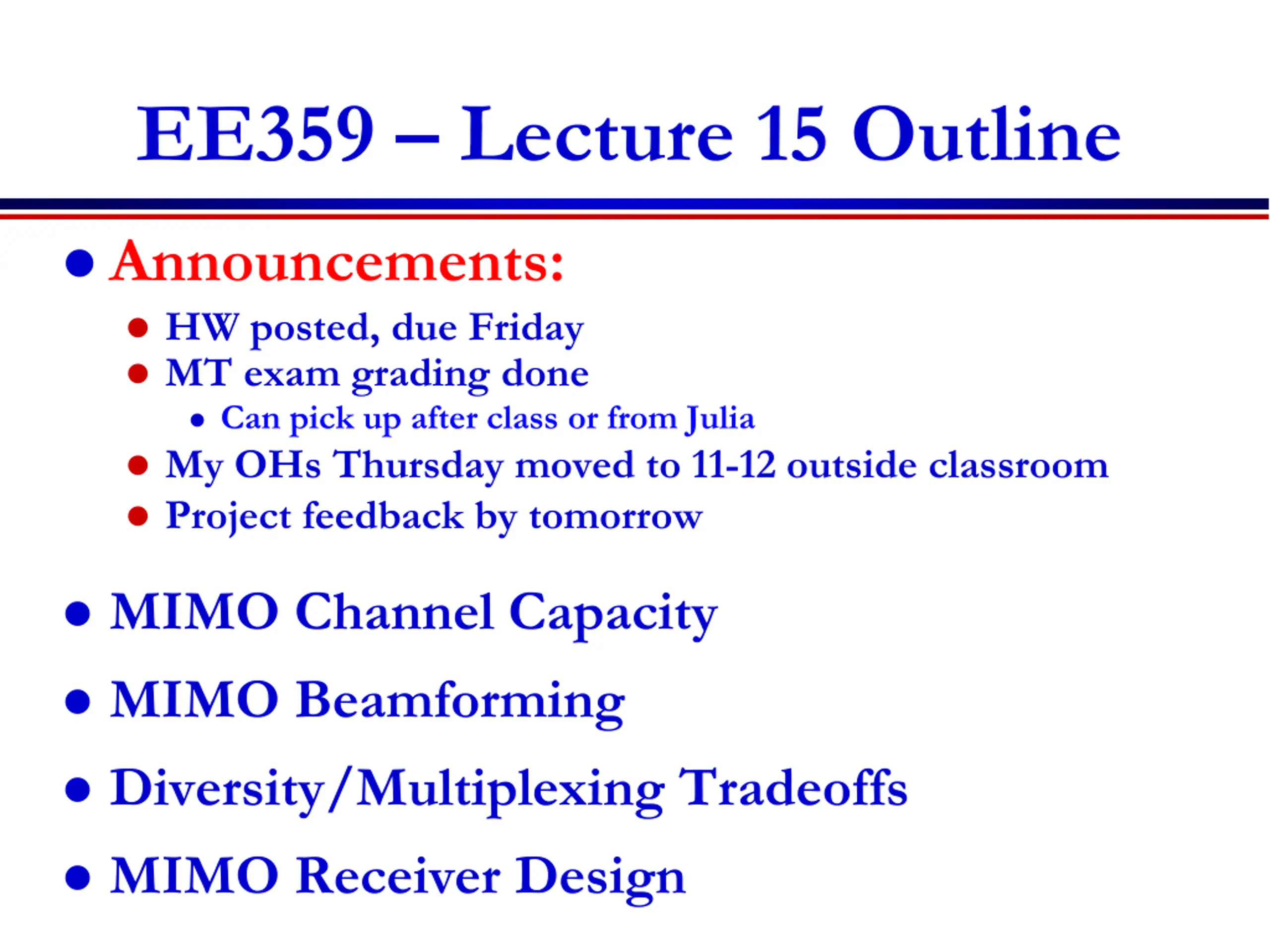 EE359 – Lecture 15 Outline

• Announcements:
 • HW posted, due Friday
 • MT exam grading done
  • Can pick up after class or from Julia
 • My OHs Thursday moved to 11-12 outside classroom
 • Project feedback by tomorrow

• MIMO Channel Capacity
• MIMO Beamforming
• Diversity/Multiplexing Tradeoffs
• MIMO Receiver Design